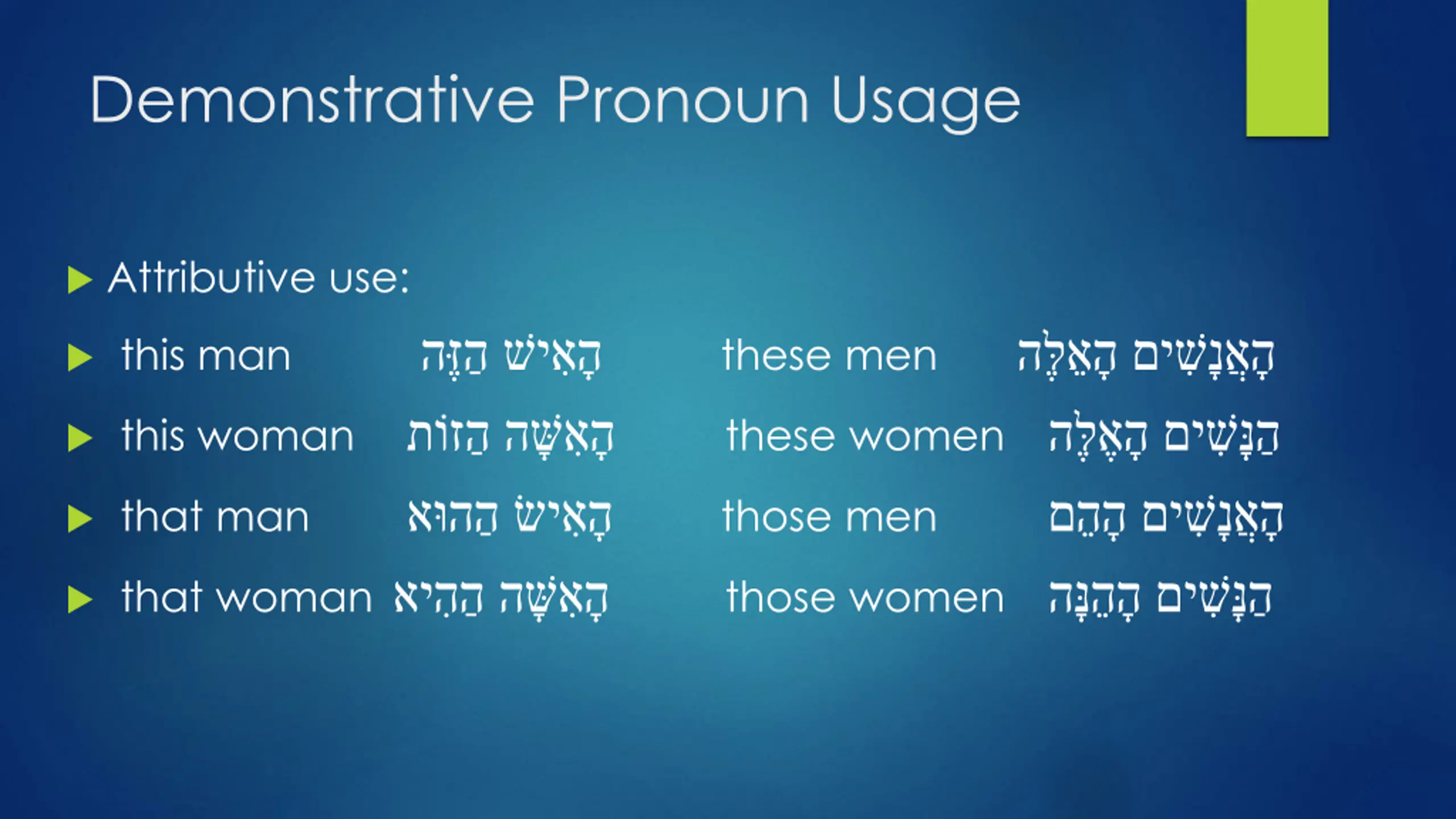 Demonstrative Pronoun Usage

Attributive use:

this man הָאִישׁ הַזֶּה these men הָאֲנָשִׁים הָאֵלֶּה

this woman הָאִשָּׁה הַזּוֹת these women הַנָּשִׁים הָאֵלֶּה

that man הָאִישׁ הַהוּא those men הָאֲנָשִׁים הָהֵם

that woman הָאִשָּׁה הַהִיא those women הַנָּשִׁים הָהֵנָּה